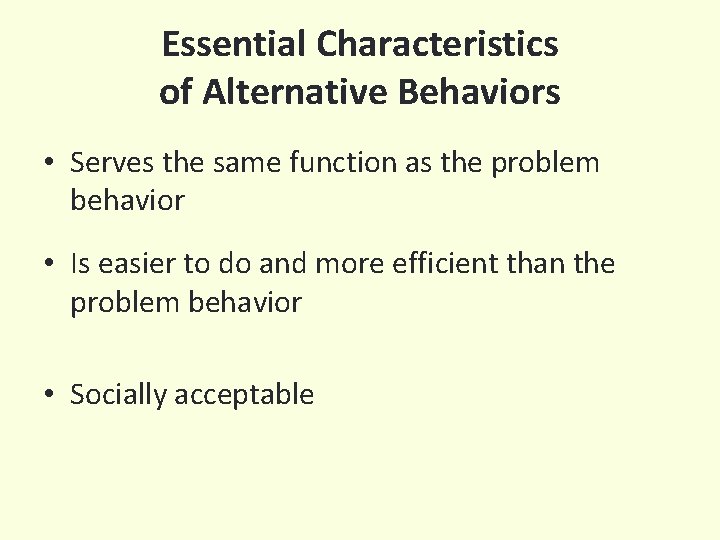 Essential Characteristics of Alternative Behaviors

• Serves the same function as the problem behavior

• Is easier to do and more efficient than the problem behavior

• Socially acceptable